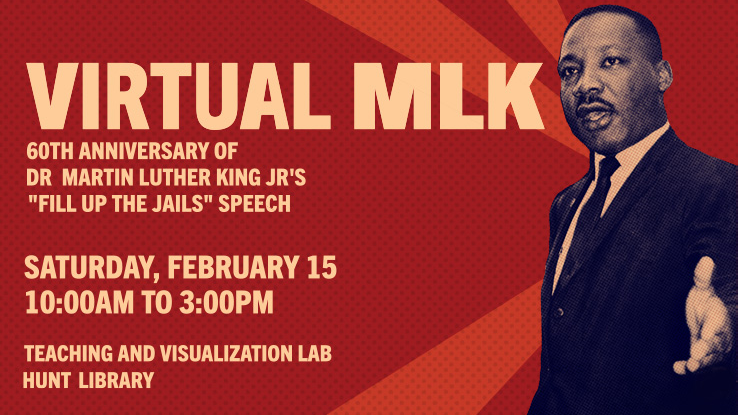 VIRTUAL MLK

60TH ANNIVERSARY OF
DR MARTIN LUTHER KING JR'S
"FILL UP THE JAILS" SPEECH

SATURDAY, FEBRUARY 15
10:00AM TO 3:00PM

TEACHING AND VISUALIZATION LAB
HUNT LIBRARY